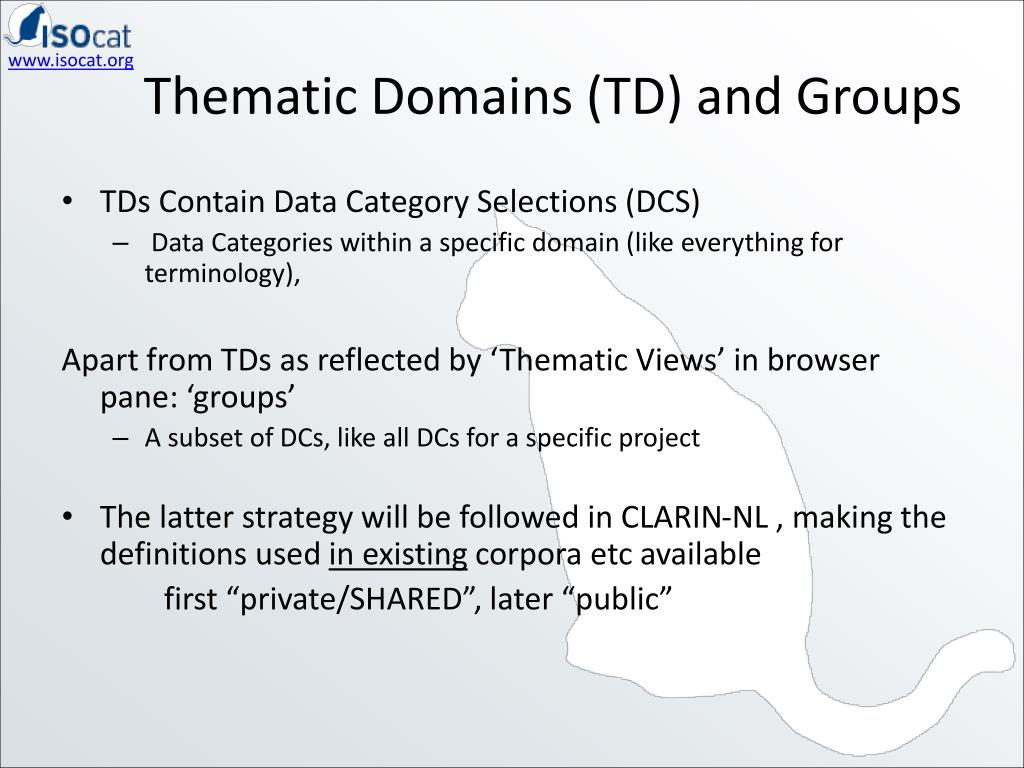 ISOcat
www.isocat.org

Thematic Domains (TD) and Groups

• TDs Contain Data Category Selections (DCS)
– Data Categories within a specific domain (like everything for terminology),

Apart from TDs as reflected by ‘Thematic Views’ in browser pane: ‘groups’
– A subset of DCs, like all DCs for a specific project

• The latter strategy will be followed in CLARIN-NL , making the definitions used in existing corpora etc available
first “private/SHARED”, later “public”